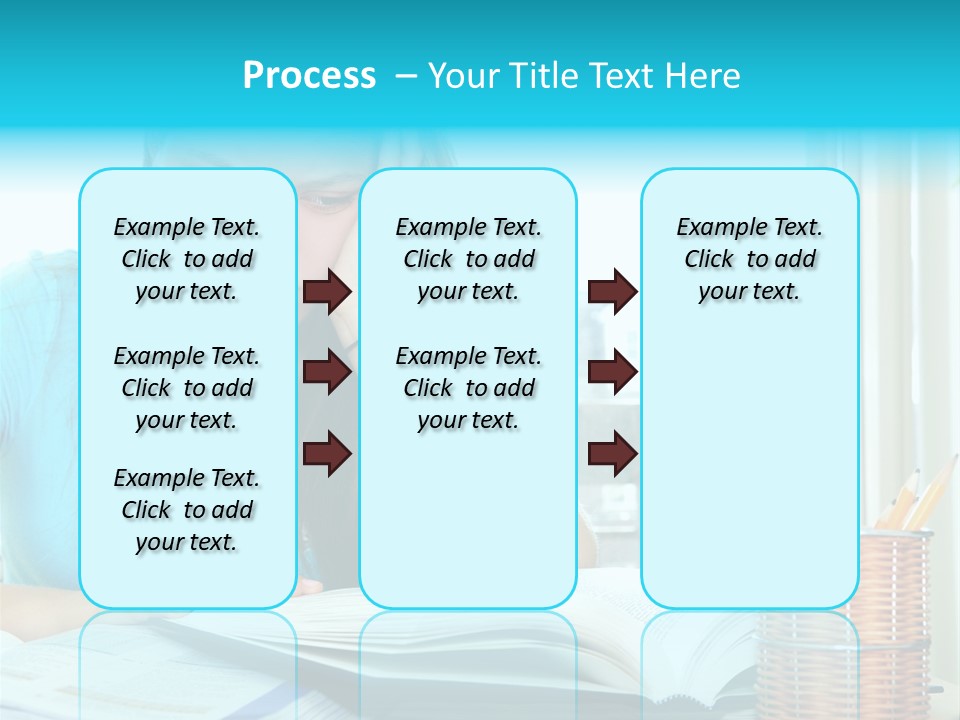 Process – Your Title Text Here

Example Text. Click to add your text.

Example Text. Click to add your text.

Example Text. Click to add your text.

Example Text. Click to add your text.

Example Text. Click to add your text.

Example Text. Click to add your text.